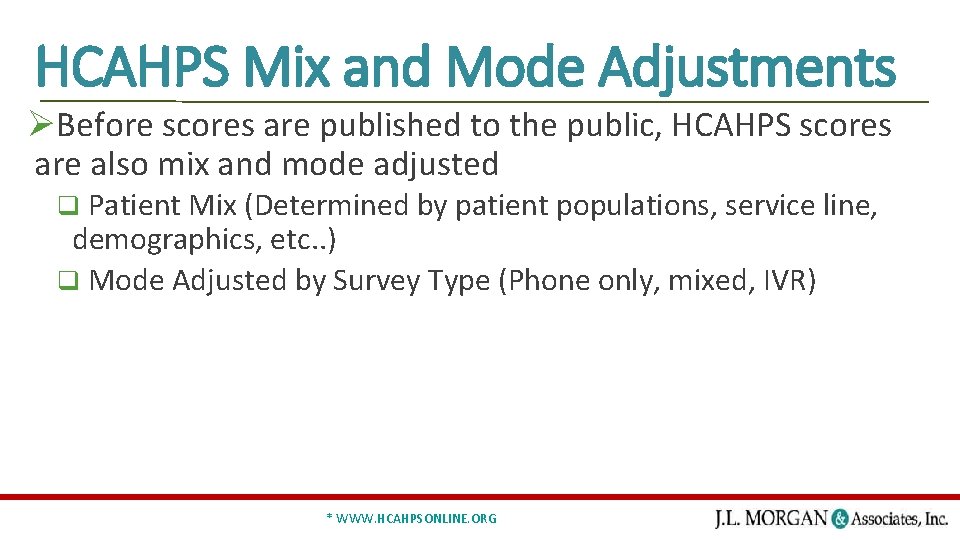 HCAHPS Mix and Mode Adjustments

➢Before scores are published to the public, HCAHPS scores are also mix and mode adjusted

❑ Patient Mix (Determined by patient populations, service line, demographics, etc..)

❑ Mode Adjusted by Survey Type (Phone only, mixed, IVR)

* WWW.HCAHPSONLINE.ORG

J.L. MORGAN & Associates, Inc.